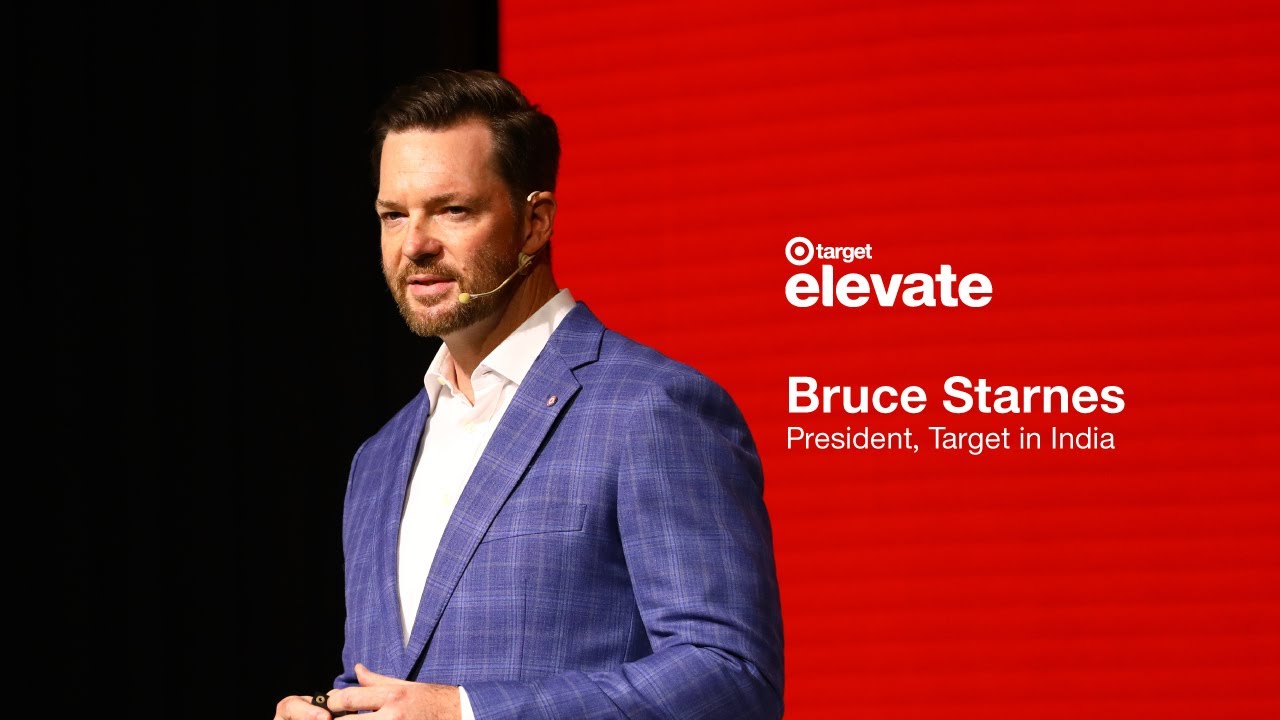 target
elevate

Bruce Starnes
President, Target in India